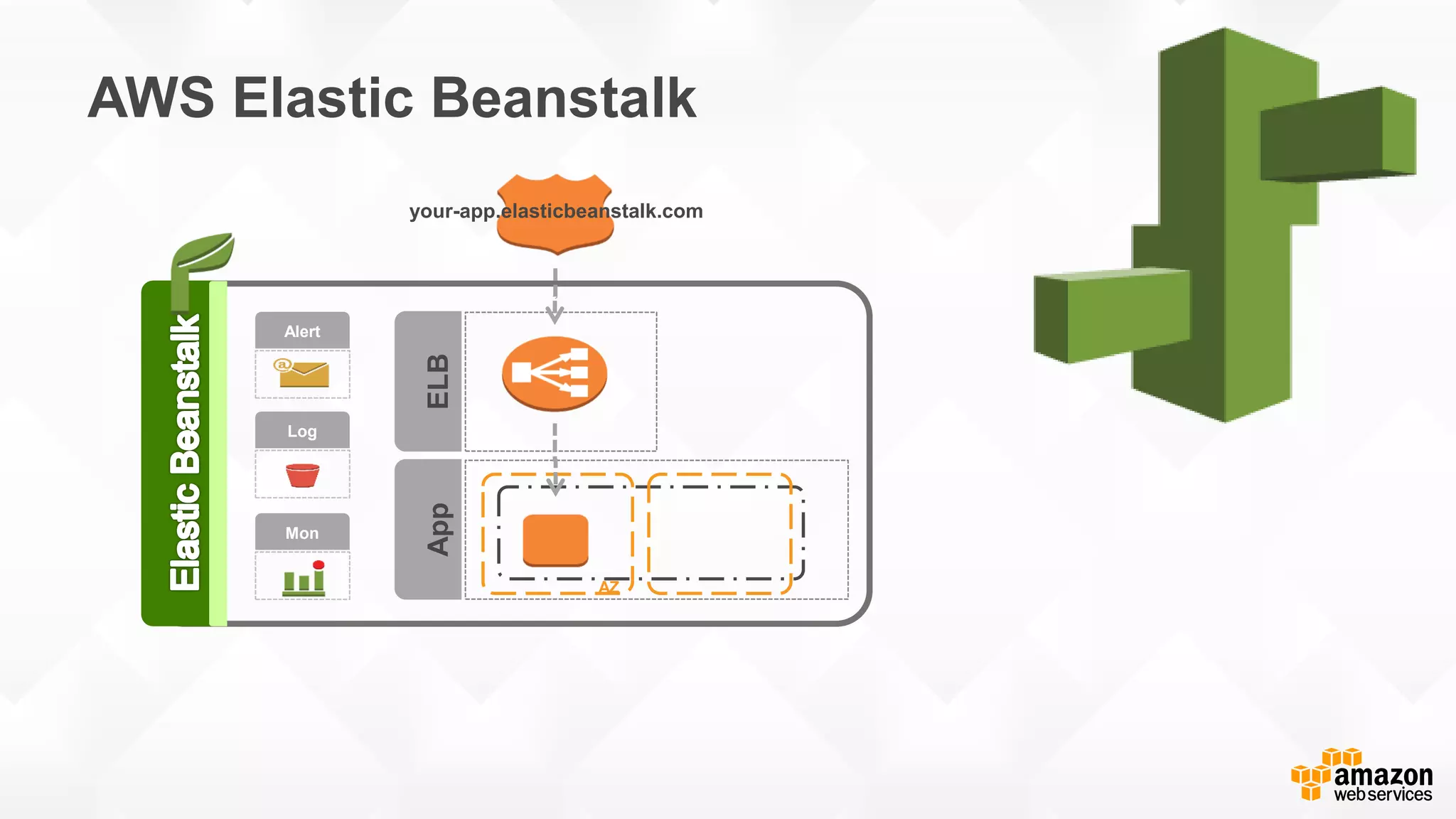 AWS Elastic Beanstalk

your-app.elasticbeanstalk.com

Elastic Beanstalk

Alert

Log

Mon

ELB

App

AZ

amazon web services